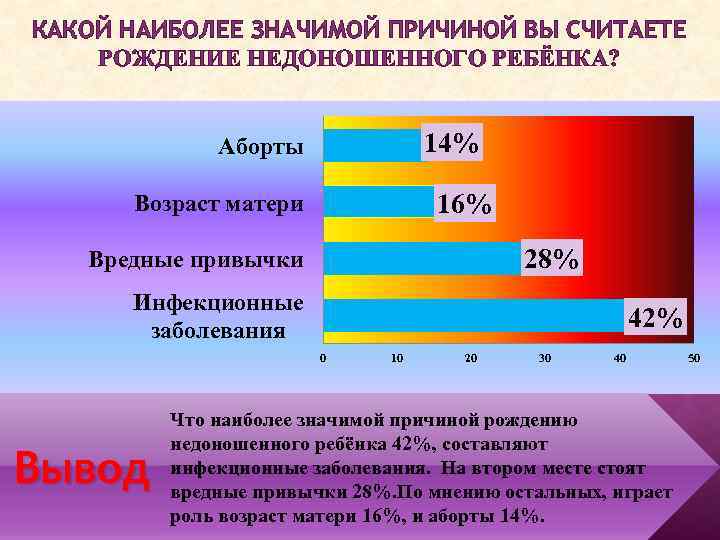 КАКОЙ НАИБОЛЕЕ ЗНАЧИМОЙ ПРИЧИНОЙ ВЫ СЧИТАЕТЕ РОЖДЕНИЕ НЕДОНОШЕННОГО РЕБЁНКА?

Аборты 14%

Возраст матери 16%

Вредные привычки 28%

Инфекционные заболевания 42%

0 10 20 30 40 50

Вывод

Что наиболее значимой причиной рождению недоношенного ребёнка 42%, составляют инфекционные заболевания. На втором месте стоят вредные привычки 28%.По мнению остальных, играет роль возраст матери 16%, и аборты 14%.